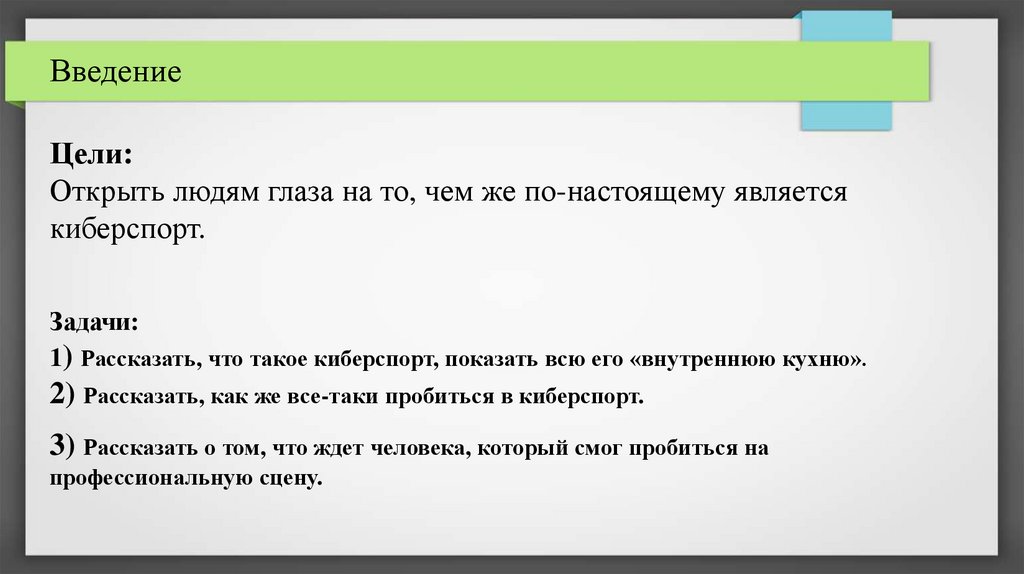 Введение

Цели:
Открыть людям глаза на то, чем же по-настоящему является киберспорт.

Задачи:
1) Рассказать, что такое киберспорт, показать всю его «внутреннюю кухню».
2) Рассказать, как же все-таки пробиться в киберспорт.

3) Рассказать о том, что ждет человека, который смог пробиться на профессиональную сцену.